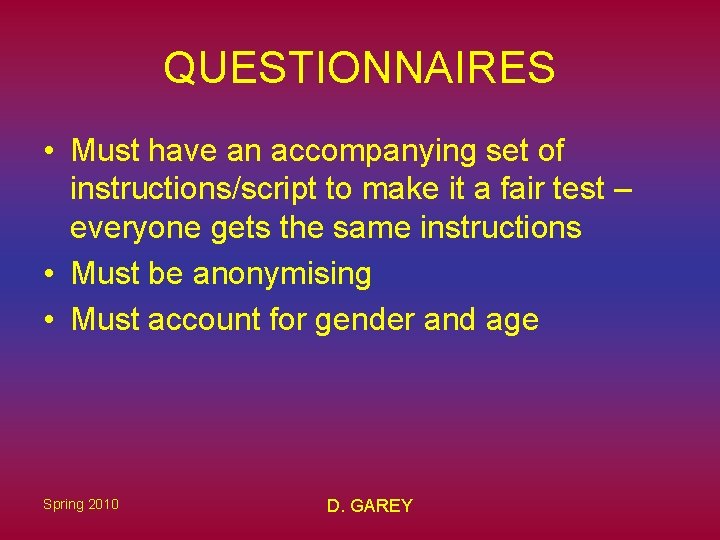 QUESTIONNAIRES

• Must have an accompanying set of instructions/script to make it a fair test – everyone gets the same instructions
• Must be anonymising
• Must account for gender and age

Spring 2010

D. GAREY